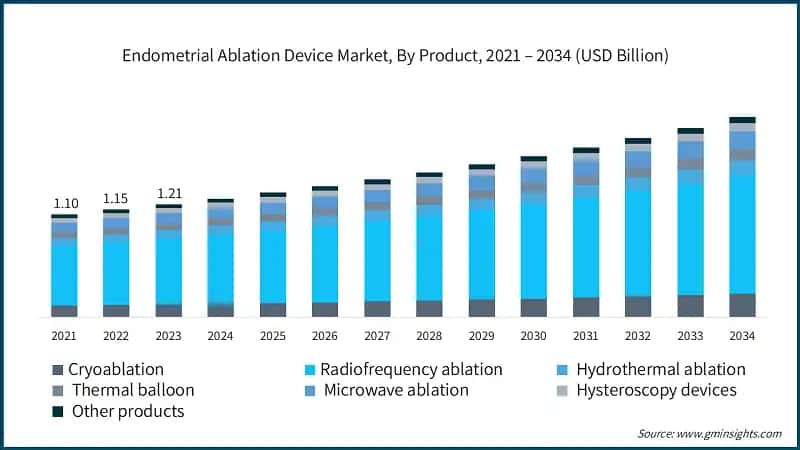 Endometrial Ablation Device Market, By Product, 2021 – 2034 (USD Billion)

1.10
1.15
1.21

2021 2022 2023 2024 2025 2026 2027 2028 2029 2030 2031 2032 2033 2034

Cryoablation
Radiofrequency ablation
Hydrothermal ablation
Thermal balloon
Microwave ablation
Hysteroscopy devices
Other products

Source: www.gminsights.com